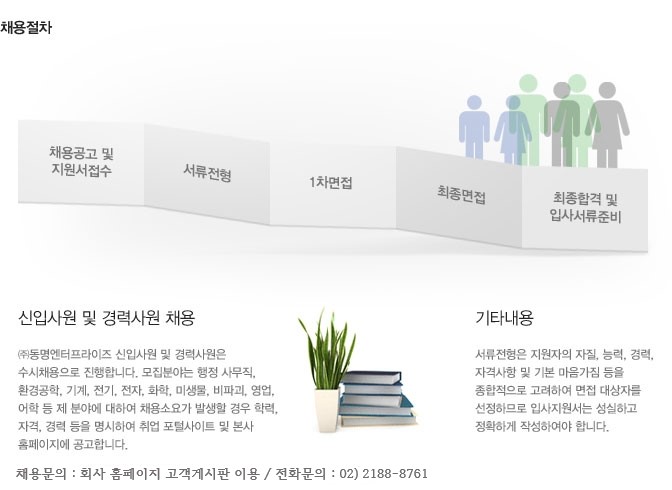 채용절차

채용공고 및 지원서접수

서류전형

1차면접

최종면접

최종합격 및 입사서류준비

신입사원 및 경력사원 채용

㈜동명엔터프라이즈 신입사원 및 경력사원은 수시채용으로 진행합니다. 모집분야는 행정 사무직, 환경공학, 기계, 전기, 전자, 화학, 미생물, 비파괴, 영업, 어학 등 제 분야에 대하여 채용소요가 발생할 경우 학력, 자격, 경력 등을 명시하여 취업 포털사이트 및 본사 홈페이지에 공고합니다.

기타내용

서류전형은 지원자의 자질, 능력, 경력, 자격사항 및 기본 마음가짐 등을 종합적으로 고려하여 면접 대상자를 선정하므로 입사지원서는 성실하고 정확하게 작성하여야 합니다.

채용문의 : 회사 홈페이지 고객게시판 이용 / 전화문의 : 02) 2188-8761